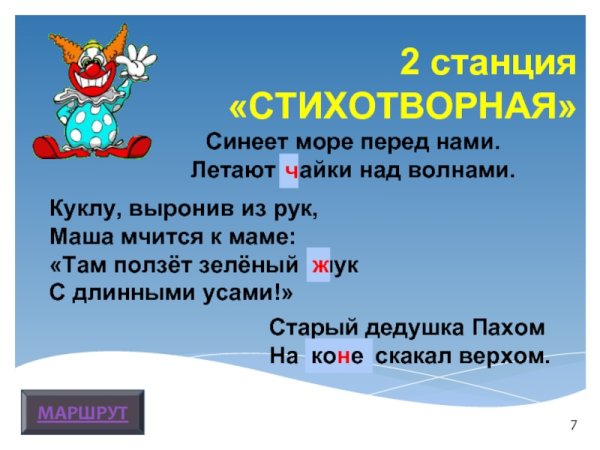 2 станция
«СТИХОТВОРНАЯ»

Синеет море перед нами.
Летают чайки над волнами.

Куклу, выронив из рук,
Маша мчится к маме:
«Там ползёт зелёный жук
С длинными усами!»

Старый дедушка Пахом
На коне скакал верхом.

МАРШРУТ

7